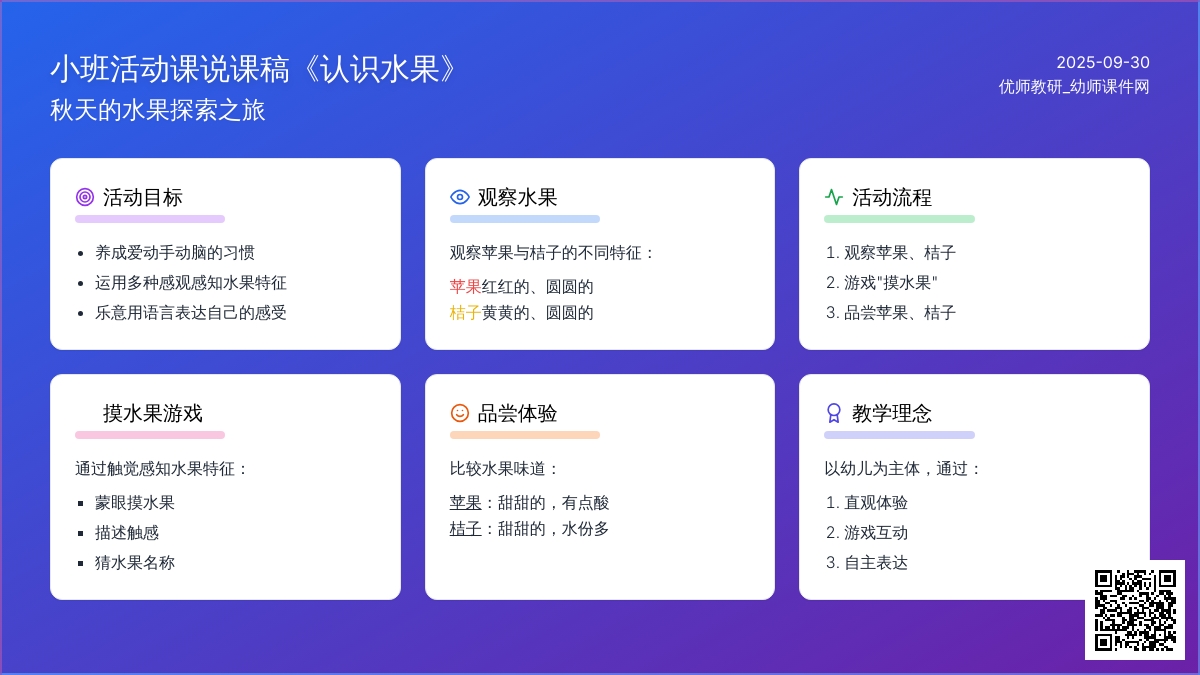 小班活动课说课稿《认识水果》
秋天的水果探索之旅

2025-09-30
优师教研_幼师课件网

活动目标

- 养成爱动手动脑的习惯
- 运用多种感观感知水果特征
- 乐意用语言表达自己的感受

观察水果

观察苹果与桔子的不同特征：

苹果红红的、圆圆的
桔子黄黄的、圆圆的

活动流程

1. 观察苹果、桔子
2. 游戏"摸水果"
3. 品尝苹果、桔子

摸水果游戏

通过触觉感知水果特征：

- 蒙眼摸水果
- 描述触感
- 猜水果名称

品尝体验

比较水果味道：

苹果：甜甜的，有点酸
桔子：甜甜的，水份多

教学理念

以幼儿为主体，通过：

1. 直观体验
2. 游戏互动
3. 自主表达